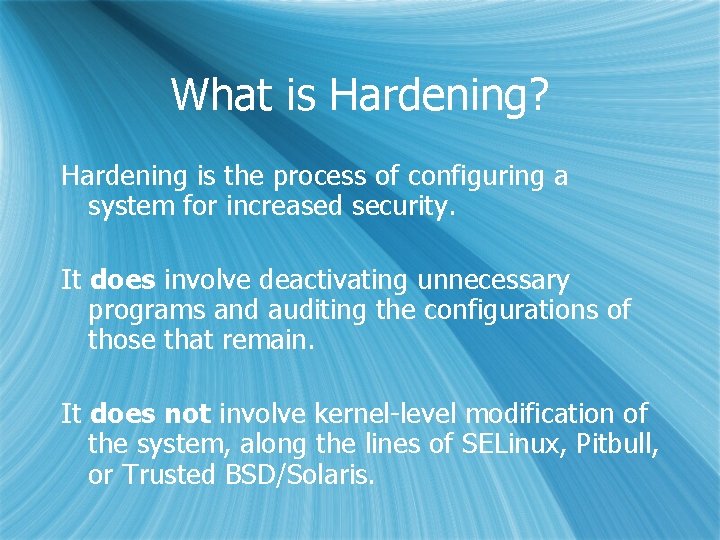 What is Hardening?

Hardening is the process of configuring a system for increased security.

It does involve deactivating unnecessary programs and auditing the configurations of those that remain.

It does not involve kernel-level modification of the system, along the lines of SELinux, Pitbull, or Trusted BSD/Solaris.